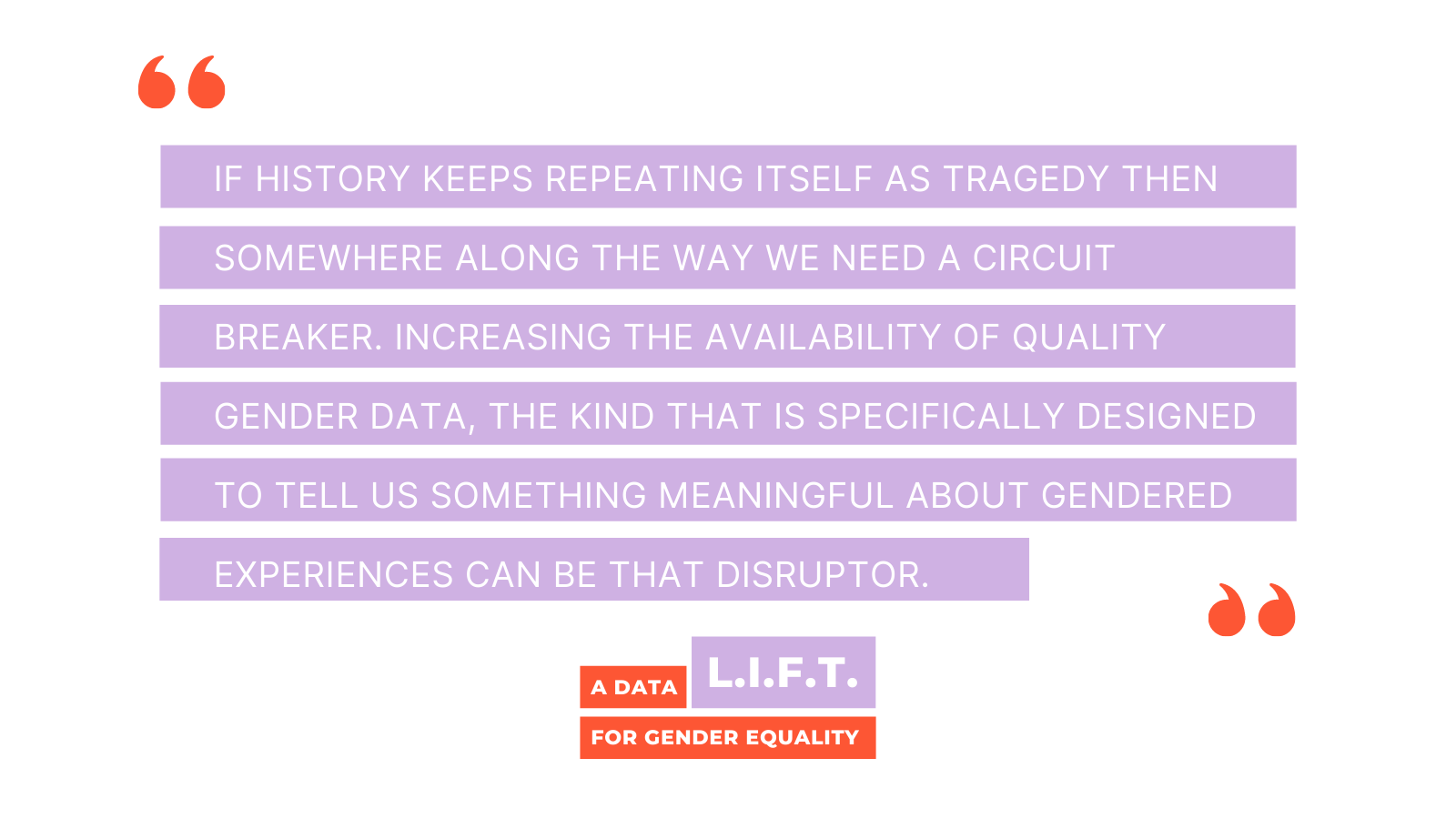 IF HISTORY KEEPS REPEATING ITSELF AS TRAGEDY THEN SOMEWHERE ALONG THE WAY WE NEED A CIRCUIT BREAKER. INCREASING THE AVAILABILITY OF QUALITY GENDER DATA, THE KIND THAT IS SPECIFICALLY DESIGNED TO TELL US SOMETHING MEANINGFUL ABOUT GENDERED EXPERIENCES CAN BE THAT DISRUPTOR.

A DATA L.I.F.T. FOR GENDER EQUALITY